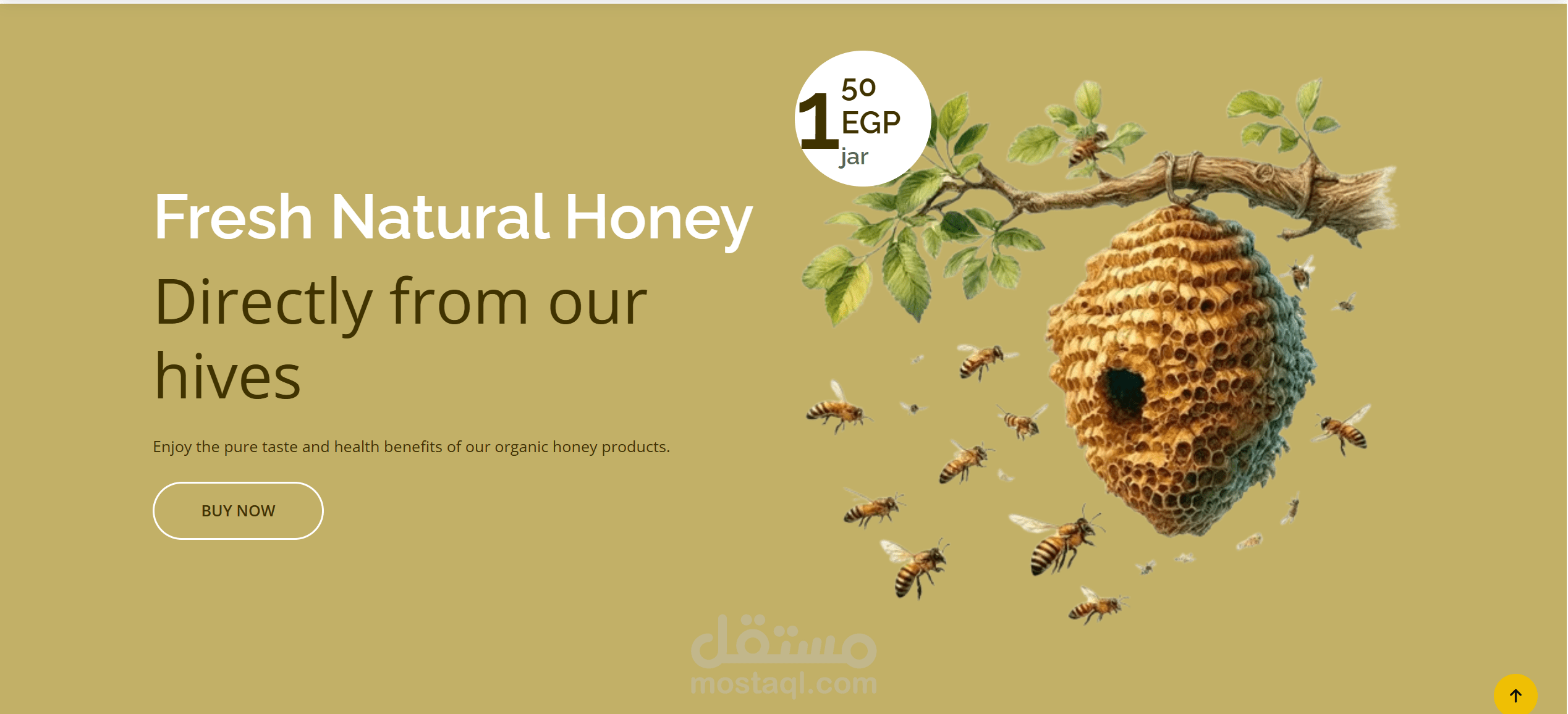 1 50 EGP jar

Fresh Natural Honey

Directly from our hives

Enjoy the pure taste and health benefits of our organic honey products.

BUY NOW

مستقل
mostaql.com